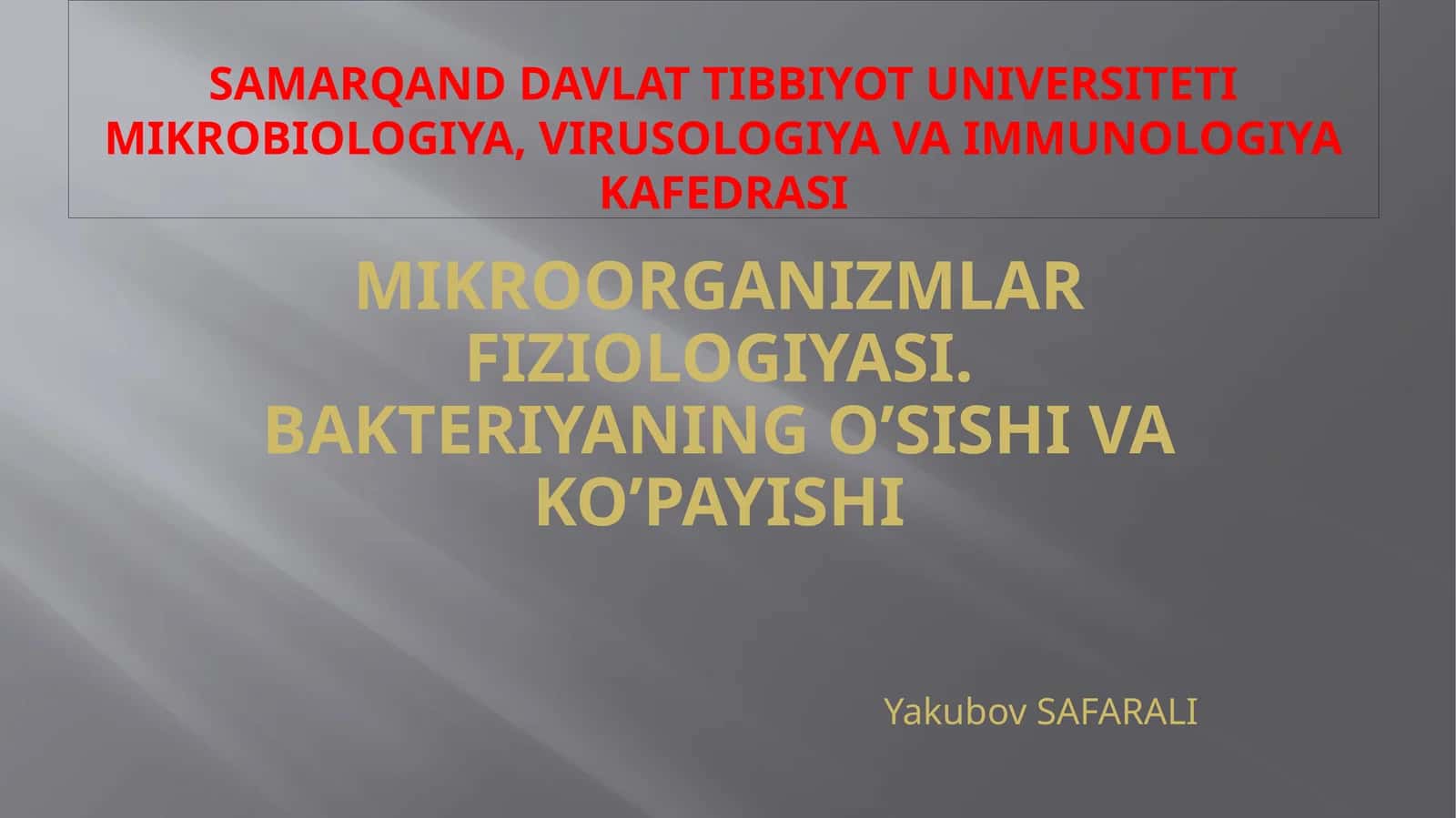 SAMARQAND DAVLAT TIBBIYOT UNIVERSITETI MIKROBIOLOGIYA, VIRUSOLOGIYA VA IMMUNOLOGIYA KAFEDRASI

MIKROORGANIZMLAR FIZIOLOGIYASI. BAKTERIYANING O'SISHI VA KO'PAYISHI

Yakubov SAFARALI